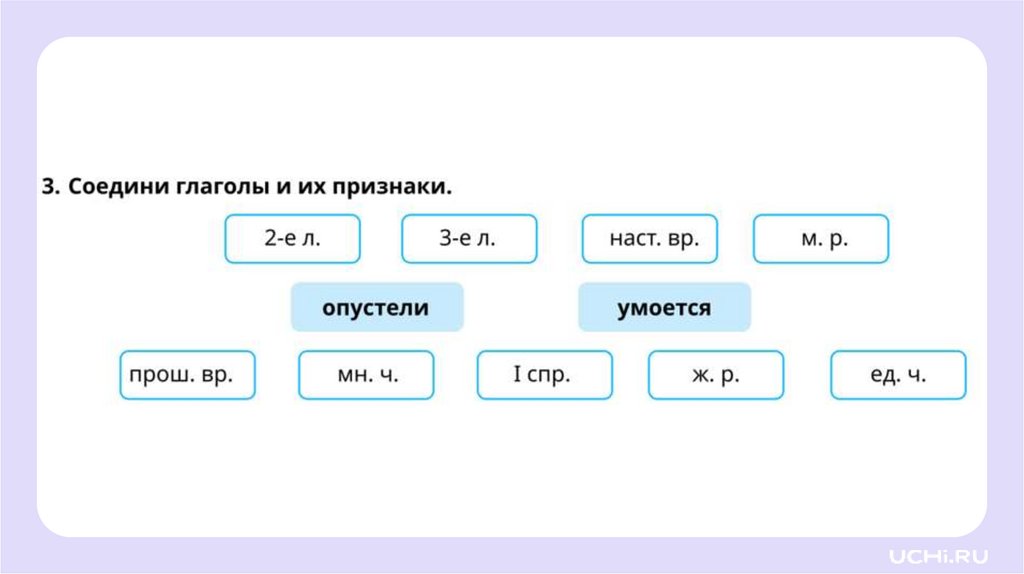 3. Соедини глаголы и их признаки.

2-е л.
3-е л.
наст. вр.
м. р.

опустели
умоется

прош. вр.
мн. ч.
I спр.
ж. р.
ед. ч.

UCHi.RU